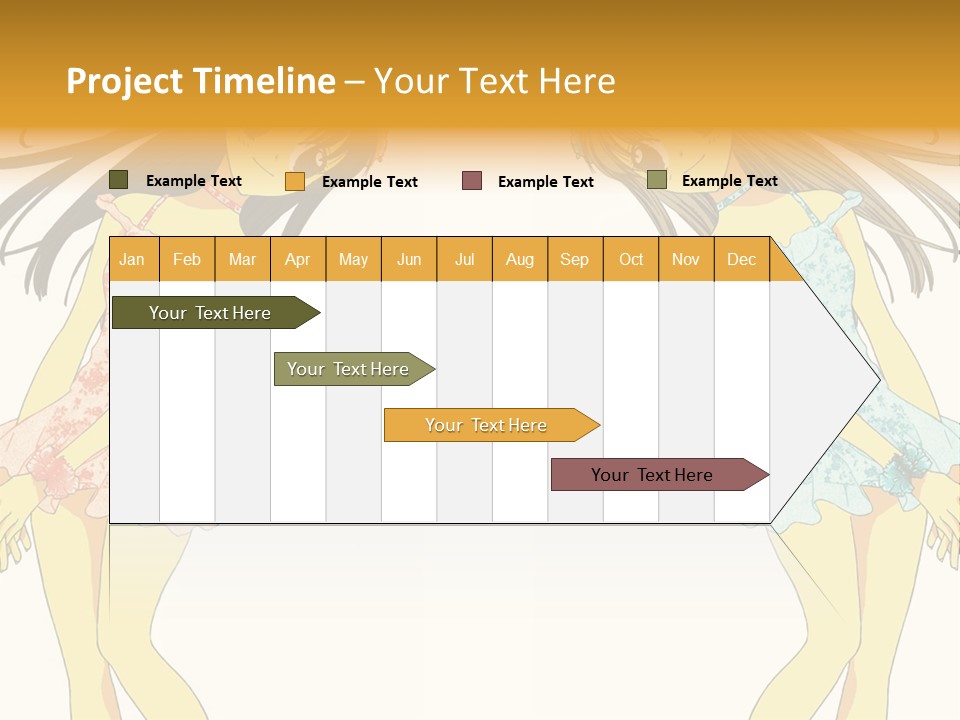 Project Timeline – Your Text Here

Example Text
Example Text
Example Text
Example Text

Jan Feb Mar Apr May Jun Jul Aug Sep Oct Nov Dec

Your Text Here

Your Text Here

Your Text Here

Your Text Here